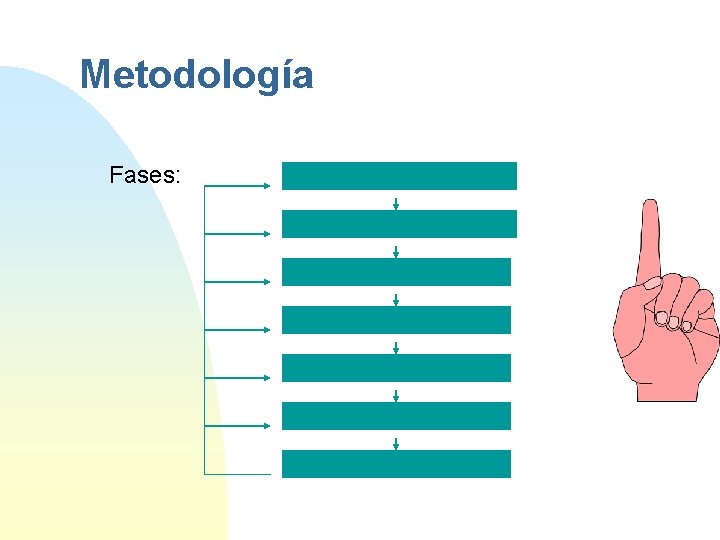 Metodología

Fases: